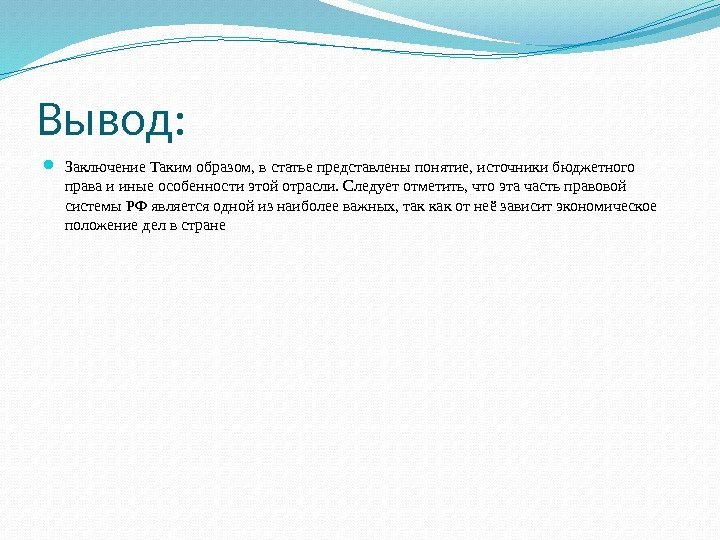 Вывод:

Заключение Таким образом, в статье представлены понятие, источники бюджетного права и иные особенности этой отрасли. Следует отметить, что эта часть правовой системы РФ является одной из наиболее важных, так как от неё зависит экономическое положение дел в стране